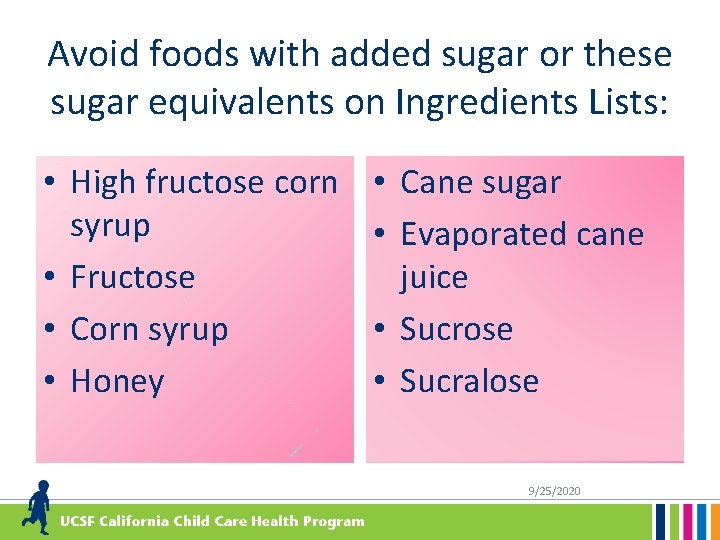 Avoid foods with added sugar or these sugar equivalents on Ingredients Lists:

• High fructose corn syrup
• Fructose
• Corn syrup
• Honey

• Cane sugar
• Evaporated cane juice
• Sucrose
• Sucralose

9/25/2020

UCSF California Child Care Health Program